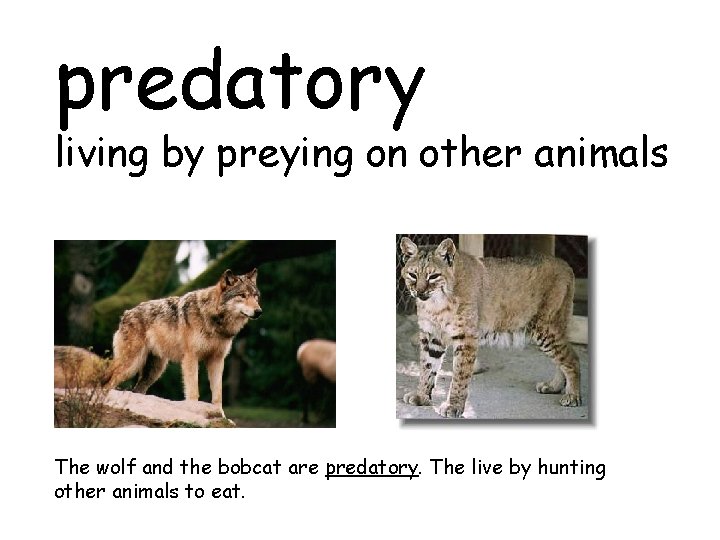 predatory
living by preying on other animals

The wolf and the bobcat are predatory. The live by hunting other animals to eat.